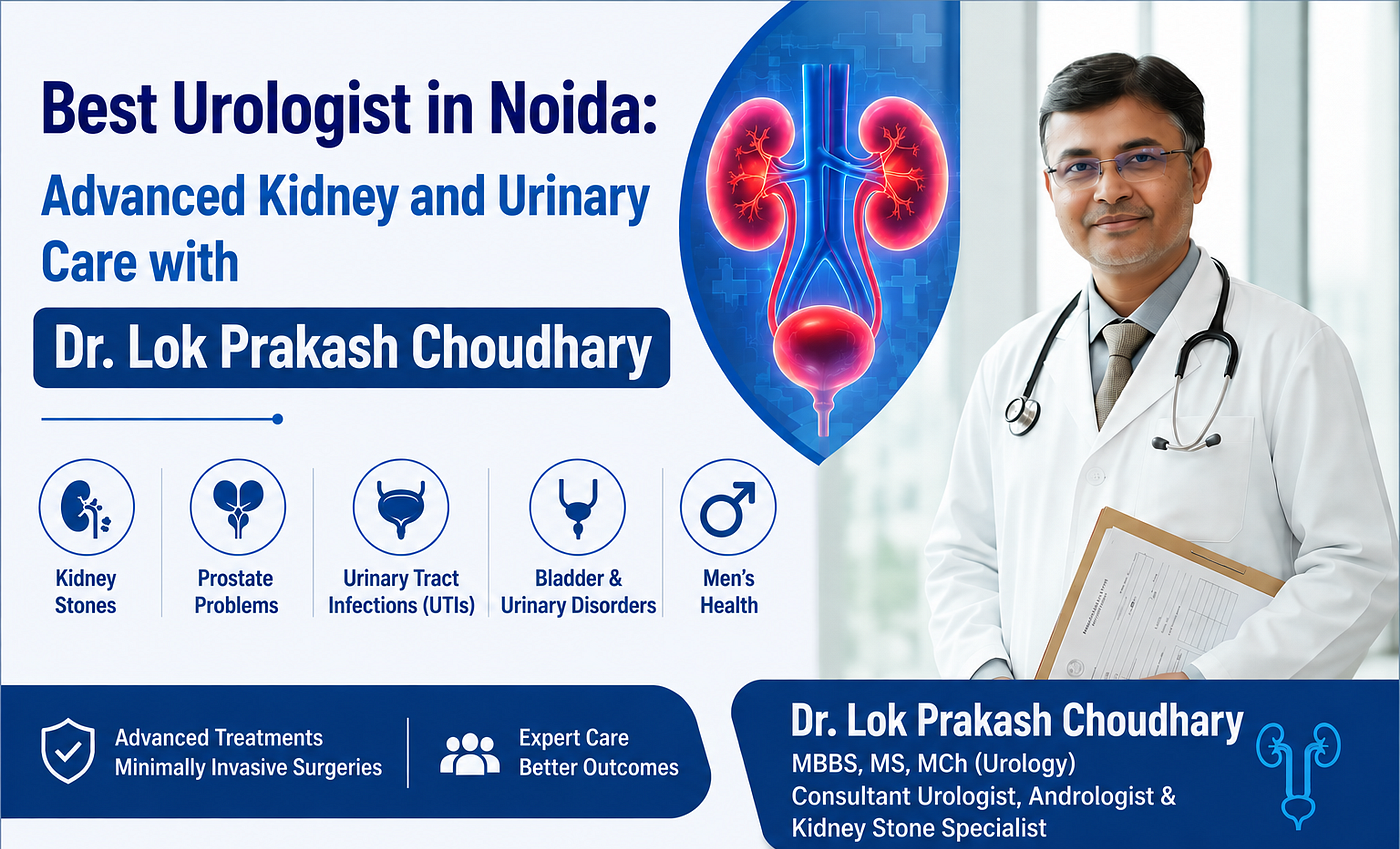 Best Urologist in Noida:
Advanced Kidney and Urinary Care with

Dr. Lok Prakash Choudhary

Kidney Stones

Prostate Problems

Urinary Tract Infections (UTIs)

Bladder & Urinary Disorders

Men's Health

Advanced Treatments
Minimally Invasive Surgeries

Expert Care
Better Outcomes

Dr. Lok Prakash Choudhary
MBBS, MS, MCh (Urology)
Consultant Urologist, Andrologist & Kidney Stone Specialist